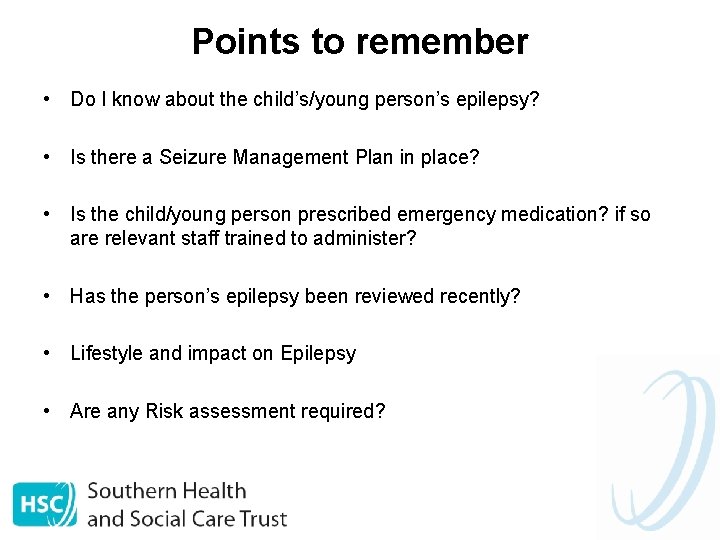 Points to remember

• Do I know about the child's/young person's epilepsy?

• Is there a Seizure Management Plan in place?

• Is the child/young person prescribed emergency medication? if so are relevant staff trained to administer?

• Has the person's epilepsy been reviewed recently?

• Lifestyle and impact on Epilepsy

• Are any Risk assessment required?

HSC Southern Health and Social Care Trust